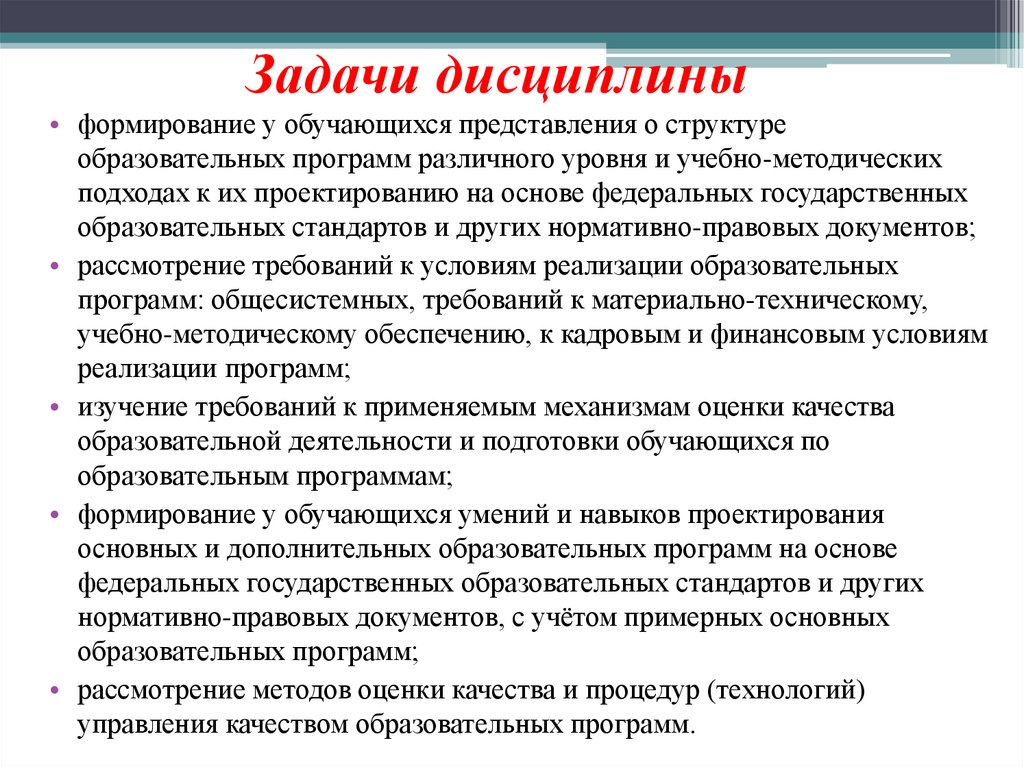 Задачи дисциплины

• формирование у обучающихся представления о структуре образовательных программ различного уровня и учебно-методических подходах к их проектированию на основе федеральных государственных образовательных стандартов и других нормативно-правовых документов;

• рассмотрение требований к условиям реализации образовательных программ: общесистемных, требований к материально-техническому, учебно-методическому обеспечению, к кадровым и финансовым условиям реализации программ;

• изучение требований к применяемым механизмам оценки качества образовательной деятельности и подготовки обучающихся по образовательным программам;

• формирование у обучающихся умений и навыков проектирования основных и дополнительных образовательных программ на основе федеральных государственных образовательных стандартов и других нормативно-правовых документов, с учётом примерных основных образовательных программ;

• рассмотрение методов оценки качества и процедур (технологий) управления качеством образовательных программ.